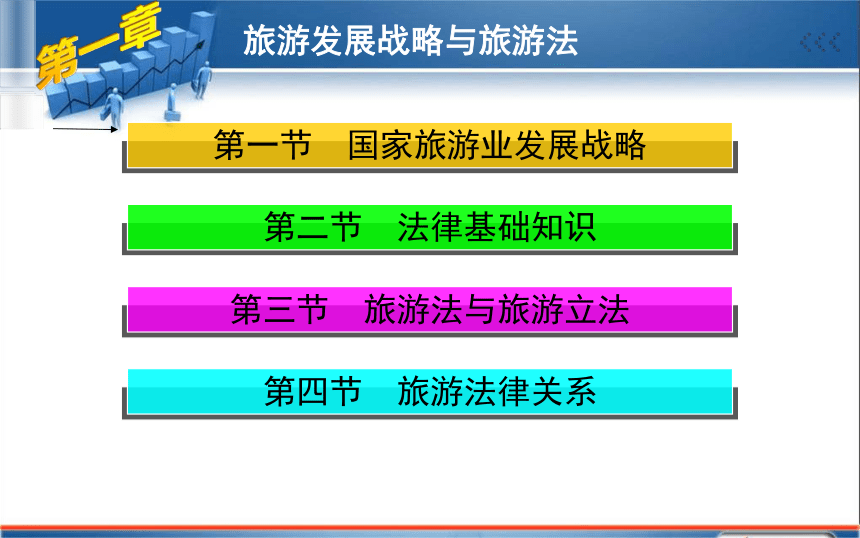 第一章

旅游发展战略与旅游法

第一节　国家旅游业发展战略

第二节　法律基础知识

第三节　旅游法与旅游立法

第四节　旅游法律关系